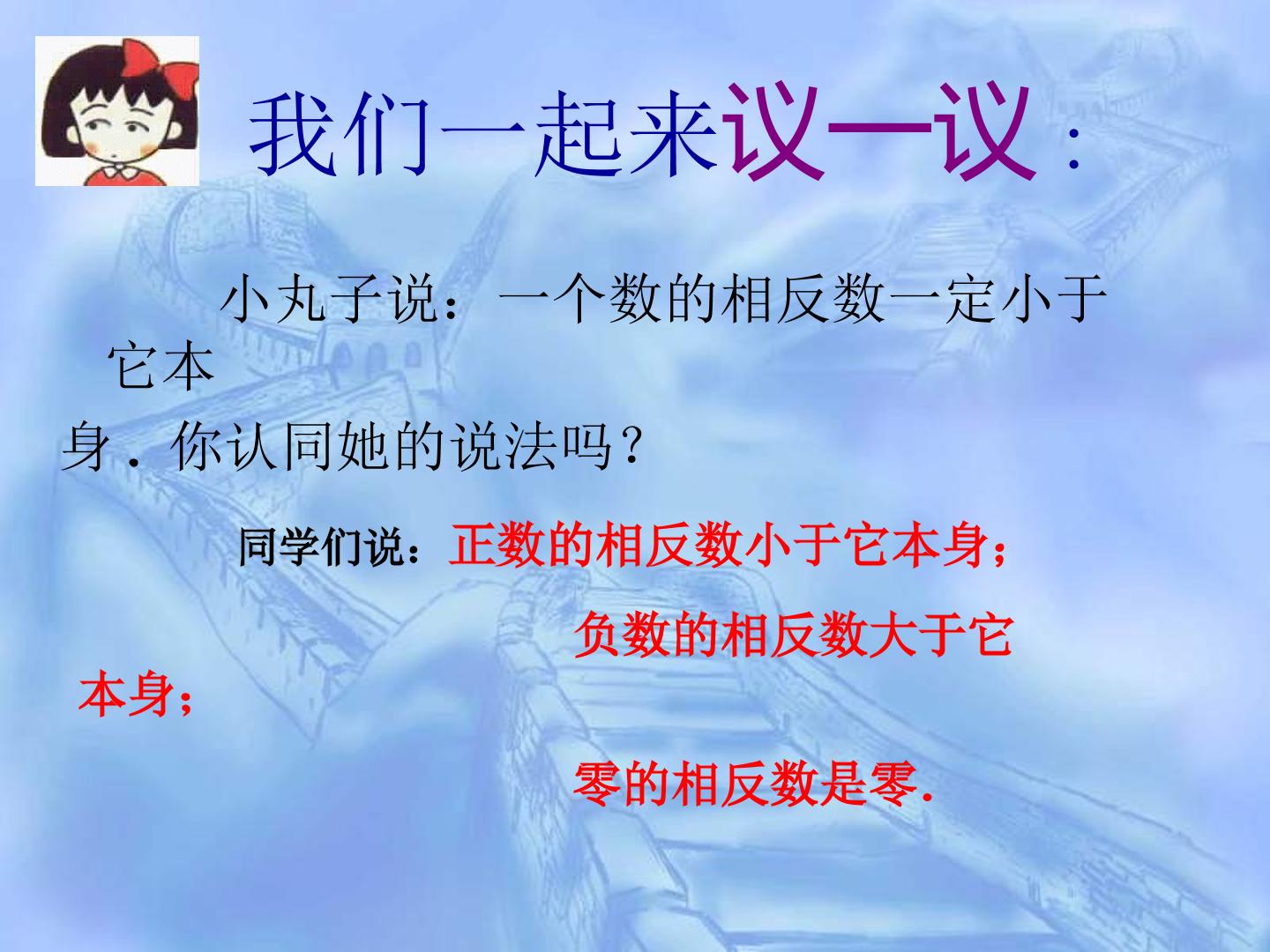 我们一起来议一议：

小丸子说：一个数的相反数一定小于它本身．你认同她的说法吗？

同学们说：正数的相反数小于它本身；

负数的相反数大于它本身；

零的相反数是零.